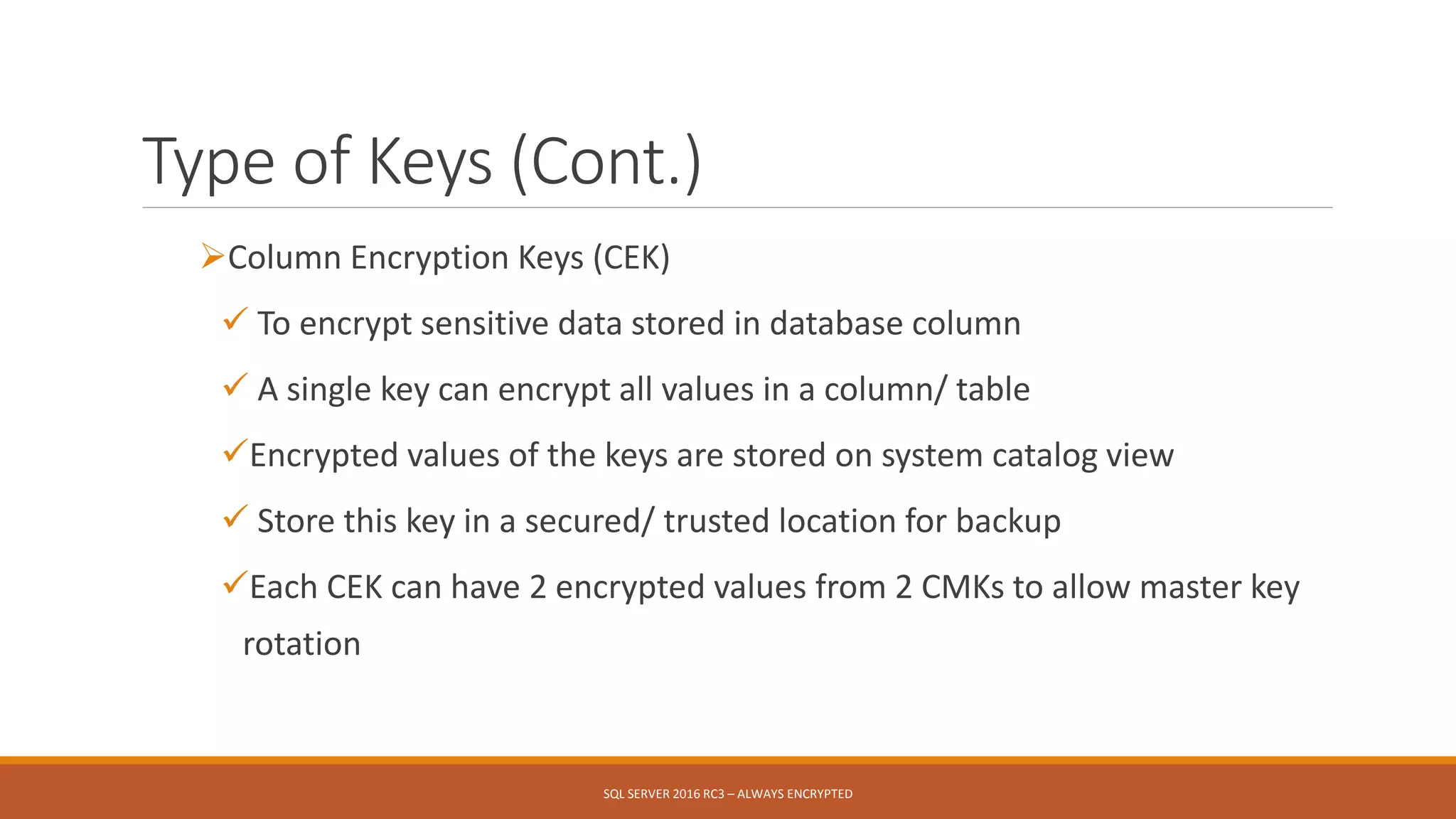 Type of Keys (Cont.)

➢Column Encryption Keys (CEK)

✓ To encrypt sensitive data stored in database column

✓ A single key can encrypt all values in a column/ table

✓Encrypted values of the keys are stored on system catalog view

✓ Store this key in a secured/ trusted location for backup

✓Each CEK can have 2 encrypted values from 2 CMKs to allow master key rotation

SQL SERVER 2016 RC3 – ALWAYS ENCRYPTED